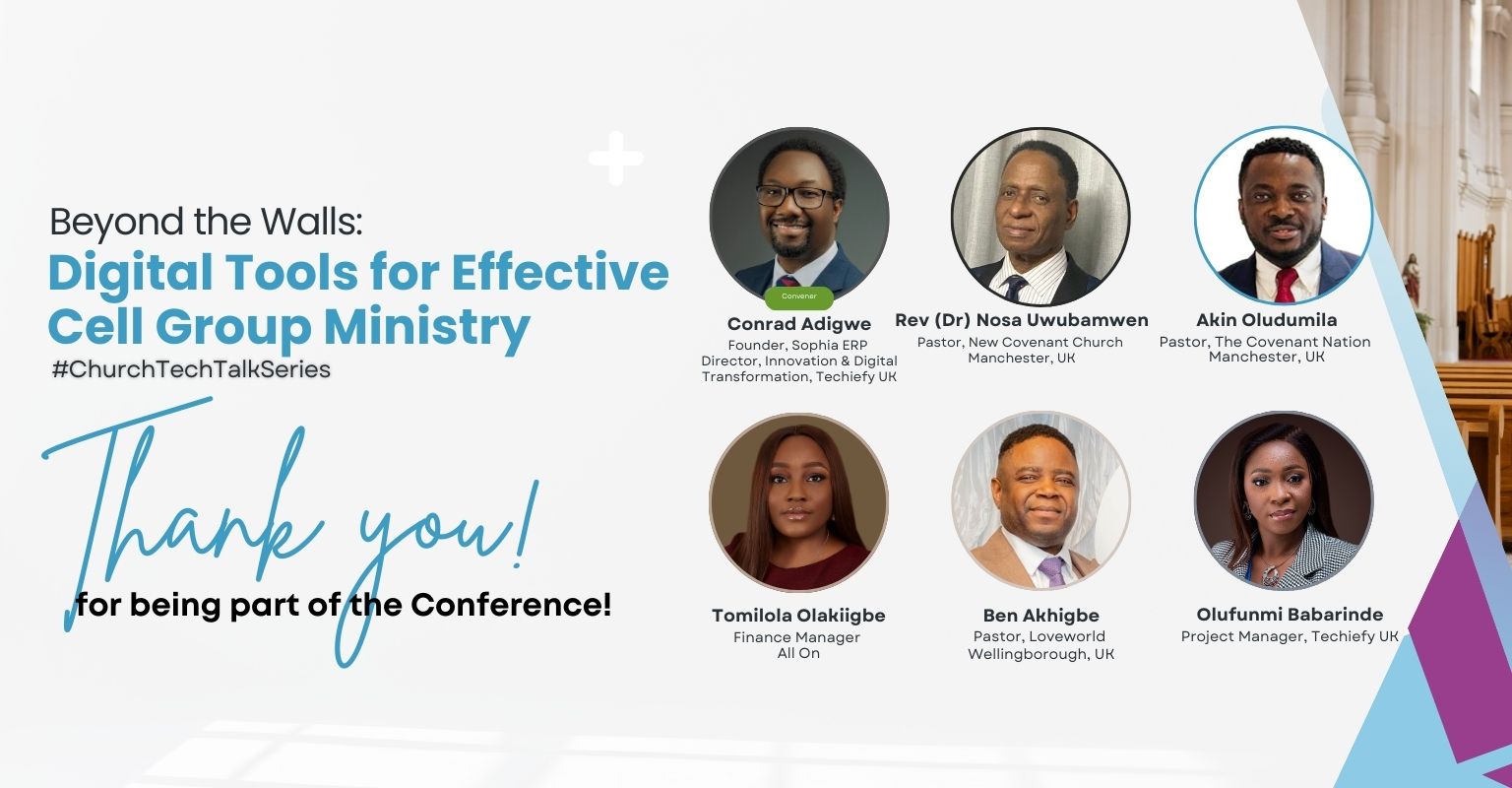 Beyond the Walls:
Digital Tools for Effective Cell Group Ministry
#ChurchTechTalkSeries

Thank you!
for being part of the Conference!

Convener
Conrad Adigwe
Founder, Sophia ERP
Director, Innovation & Digital Transformation, Techiefy UK

Rev (Dr) Nosa Uwubamwen
Pastor, New Covenant Church
Manchester, UK

Akin Oludumila
Pastor, The Covenant Nation
Manchester, UK

Tomilola Olakiigbe
Finance Manager
All On

Ben Akhigbe
Pastor, Loveworld
Wellingborough, UK

Olufunmi Babarinde
Project Manager, Techiefy UK